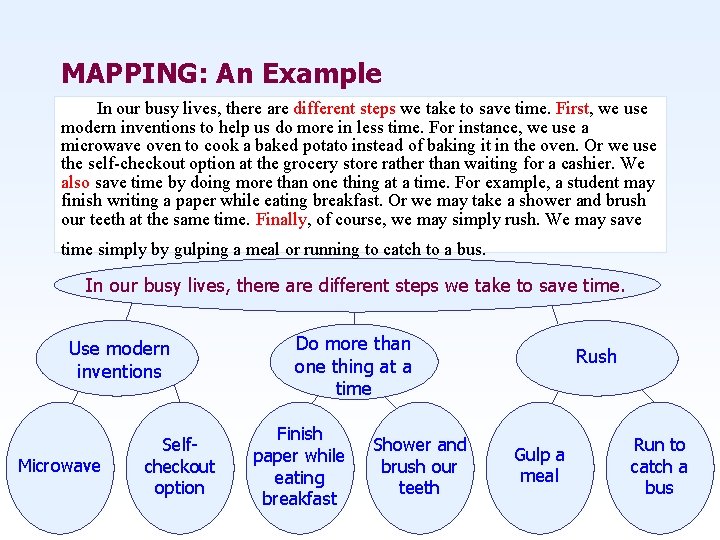 MAPPING: An Example

In our busy lives, there are different steps we take to save time. First, we use modern inventions to help us do more in less time. For instance, we use a microwave oven to cook a baked potato instead of baking it in the oven. Or we use the self-checkout option at the grocery store rather than waiting for a cashier. We also save time by doing more than one thing at a time. For example, a student may finish writing a paper while eating breakfast. Or we may take a shower and brush our teeth at the same time. Finally, of course, we may simply rush. We may save time simply by gulping a meal or running to catch to a bus.

In our busy lives, there are different steps we take to save time.

Use modern inventions

Do more than one thing at a time

Rush

Microwave

Self-checkout option

Finish paper while eating breakfast

Shower and brush our teeth

Gulp a meal

Run to catch a bus